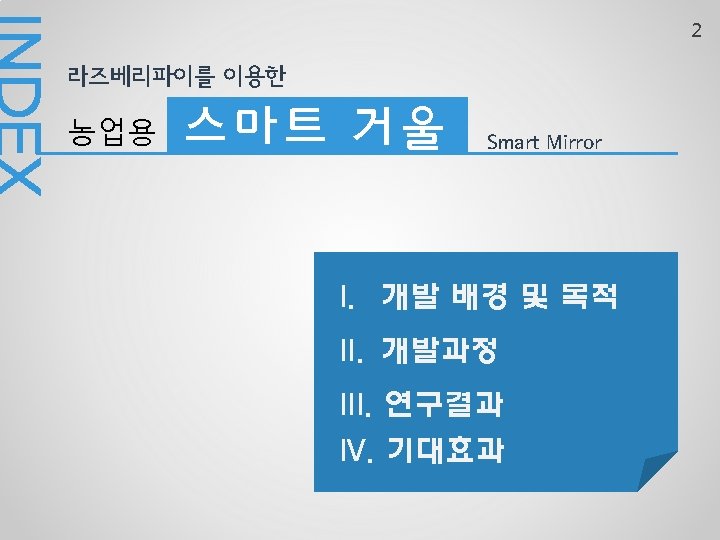 INDEX

2

라즈베리파이를 이용한

농업용 스마트 거울 Smart Mirror

I. 개발 배경 및 목적

II. 개발과정

III. 연구결과

IV. 기대효과